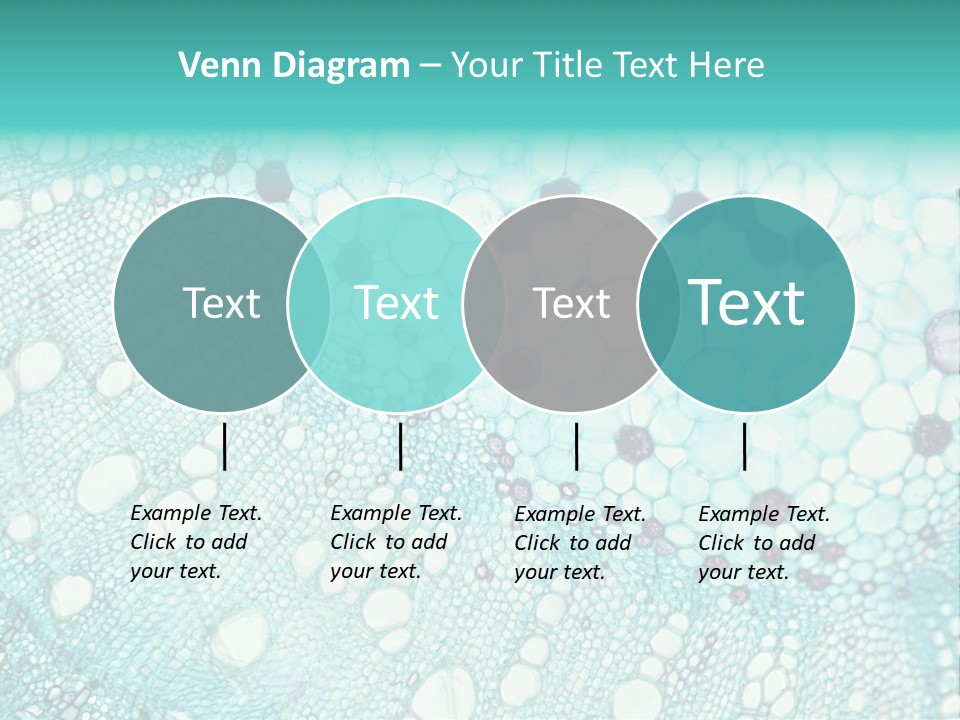 Venn Diagram – Your Title Text Here

Text

Text

Text

Text

Example Text. Click to add your text.

Example Text. Click to add your text.

Example Text. Click to add your text.

Example Text. Click to add your text.